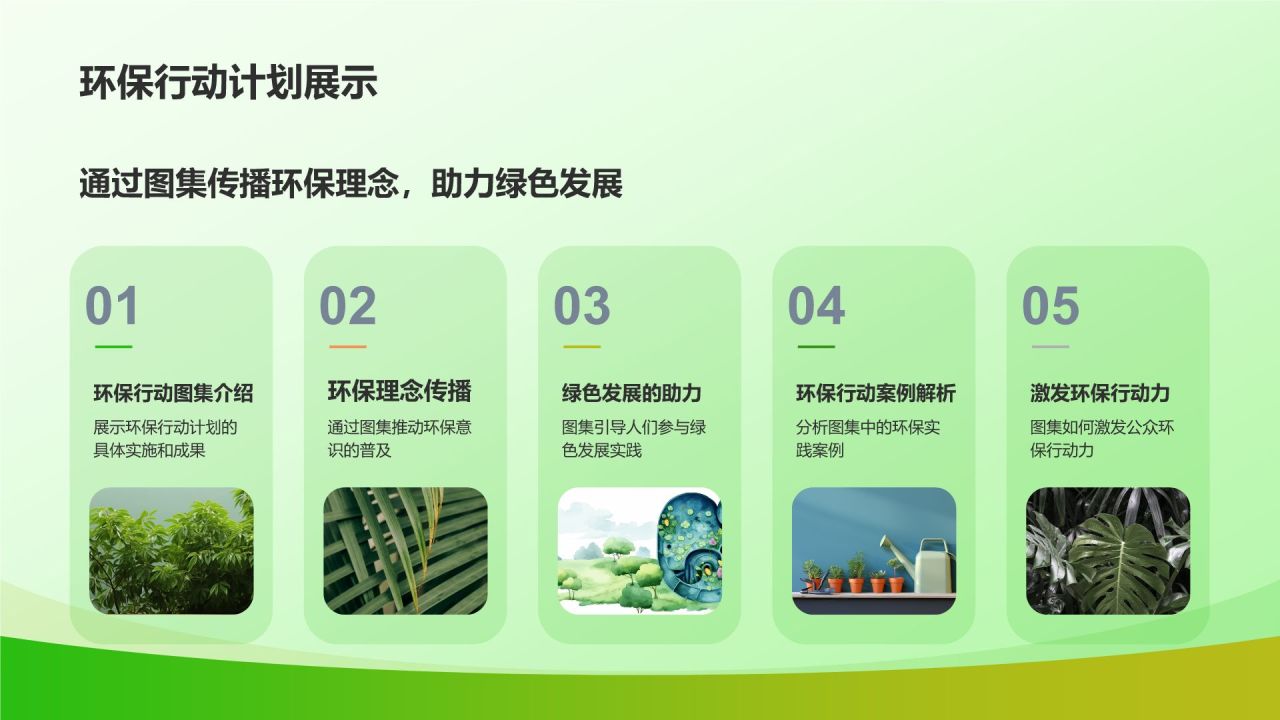 环保行动计划展示

通过图集传播环保理念，助力绿色发展

01

环保行动图集介绍

展示环保行动计划的具体实施和成果

02

环保理念传播

通过图集推动环保意识的普及

03

绿色发展的助力

图集引导人们参与绿色发展实践

04

环保行动案例解析

分析图集中的环保实践案例

05

激发环保行动力

图集如何激发公众环保行动力